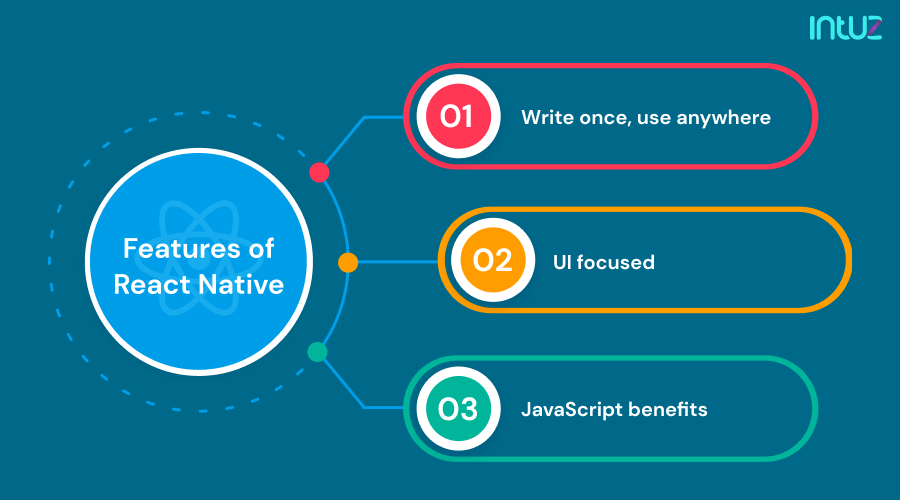 intuz

Features of React Native

01 Write once, use anywhere

02 UI focused

03 JavaScript benefits